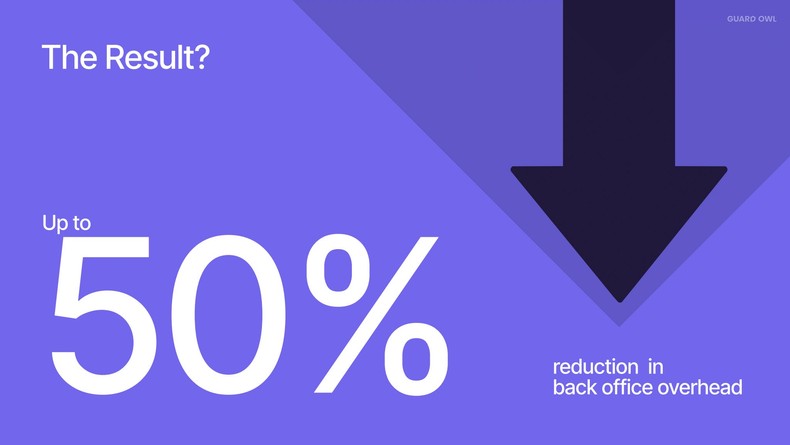 GUARD OWL

The Result?

Up to

50%

reduction in back office overhead